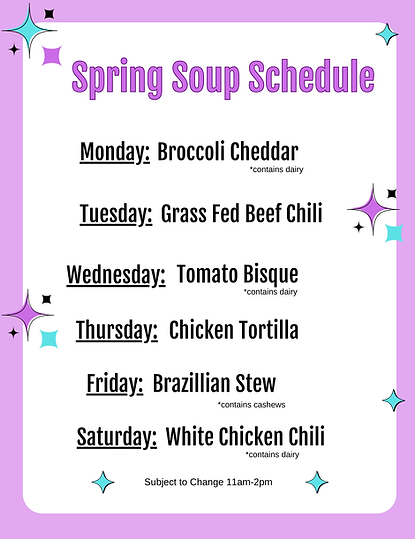 Spring Soup Schedule

Monday: Broccoli Cheddar
*contains dairy

Tuesday: Grass Fed Beef Chili

Wednesday: Tomato Bisque
*contains dairy

Thursday: Chicken Tortilla

Friday: Brazillian Stew
*contains cashews

Saturday: White Chicken Chili
*contains dairy

Subject to Change 11am-2pm